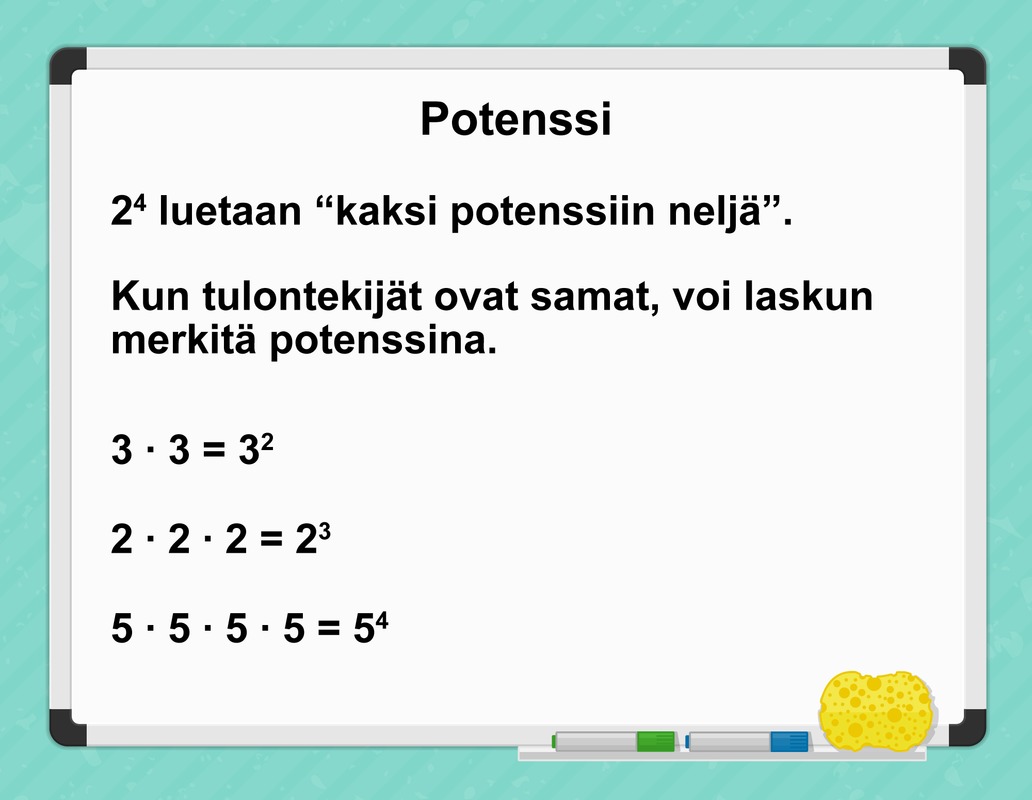 Potenssi

$2^4$ luetaan “kaksi potenssiin neljä”.

Kun tulontekijät ovat samat, voi laskun merkitä potenssina.

$3 \cdot 3 = 3^2$

$2 \cdot 2 \cdot 2 = 2^3$

$5 \cdot 5 \cdot 5 \cdot 5 = 5^4$